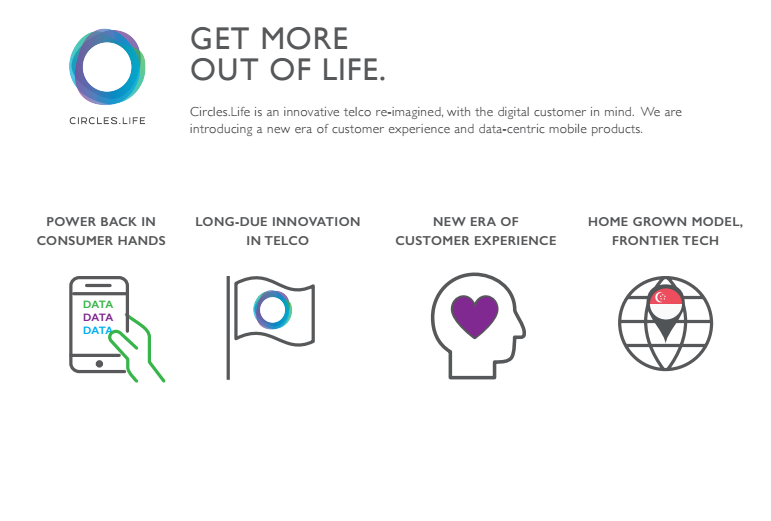 CIRCLES.LIFE

GET MORE
OUT OF LIFE.

Circles.Life is an innovative telco re-imagined, with the digital customer in mind. We are introducing a new era of customer experience and data-centric mobile products.

POWER BACK IN CONSUMER HANDS

DATA
DATA
DATA

LONG-DUE INNOVATION IN TELCO

NEW ERA OF CUSTOMER EXPERIENCE

HOME GROWN MODEL, FRONTIER TECH